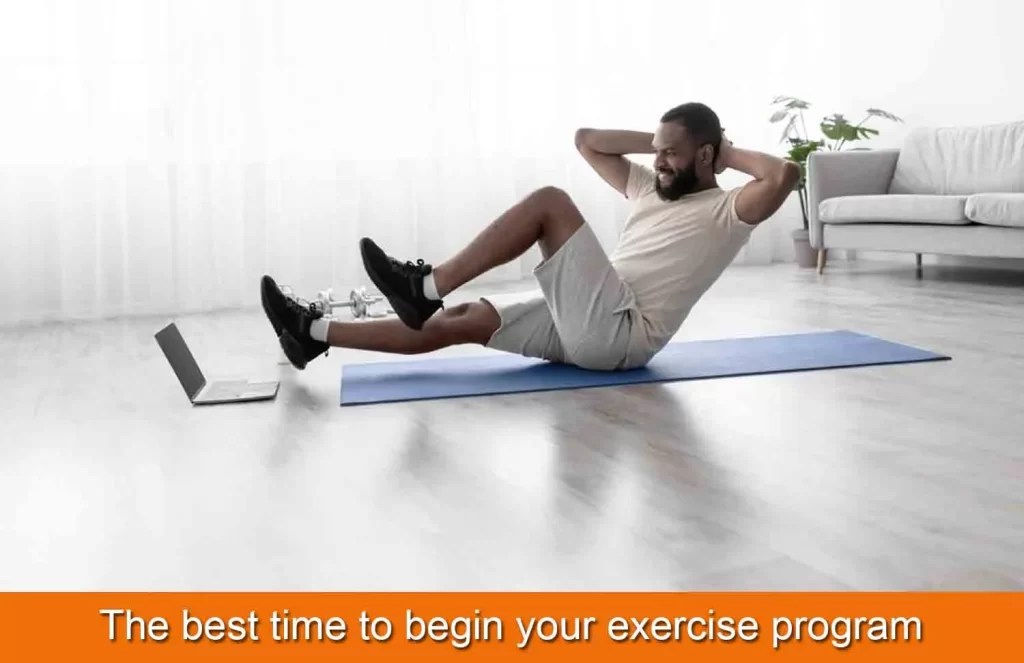 The best time to begin your exercise program